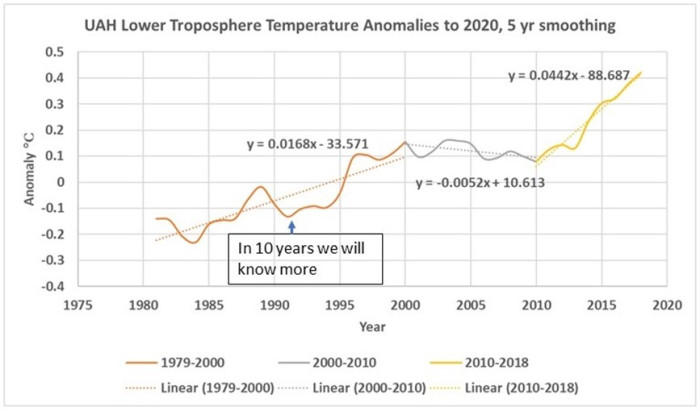 UAH Lower Troposphere Temperature Anomalies to 2020, 5 yr smoothing

Anomaly °C

0.5
0.4
0.3
0.2
0.1
0
-0.1
-0.2
-0.3
-0.4

y = 0.0442x - 88.687

y = 0.0168x - 33.571

y = -0.0052x + 10.613

In 10 years we will know more

1975 1980 1985 1990 1995 2000 2005 2010 2015 2020

Year

1979-2000
2000-2010
2010-2018
Linear (1979-2000)
Linear (2000-2010)
Linear (2010-2018)